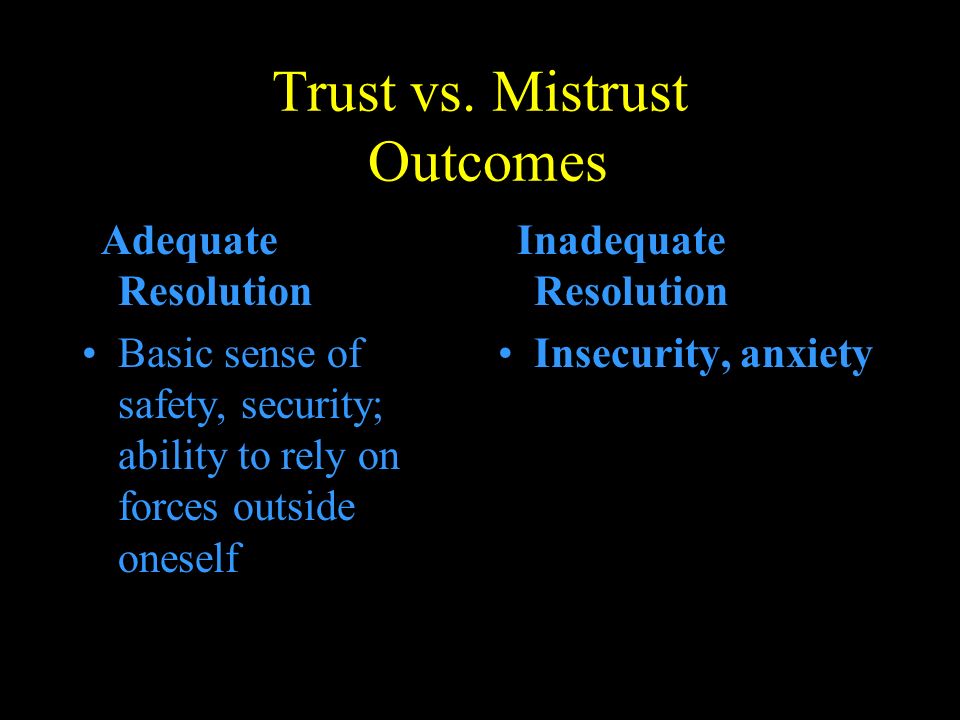 Trust vs. Mistrust Outcomes

Adequate Resolution

• Basic sense of safety, security; ability to rely on forces outside oneself

Inadequate Resolution

• Insecurity, anxiety